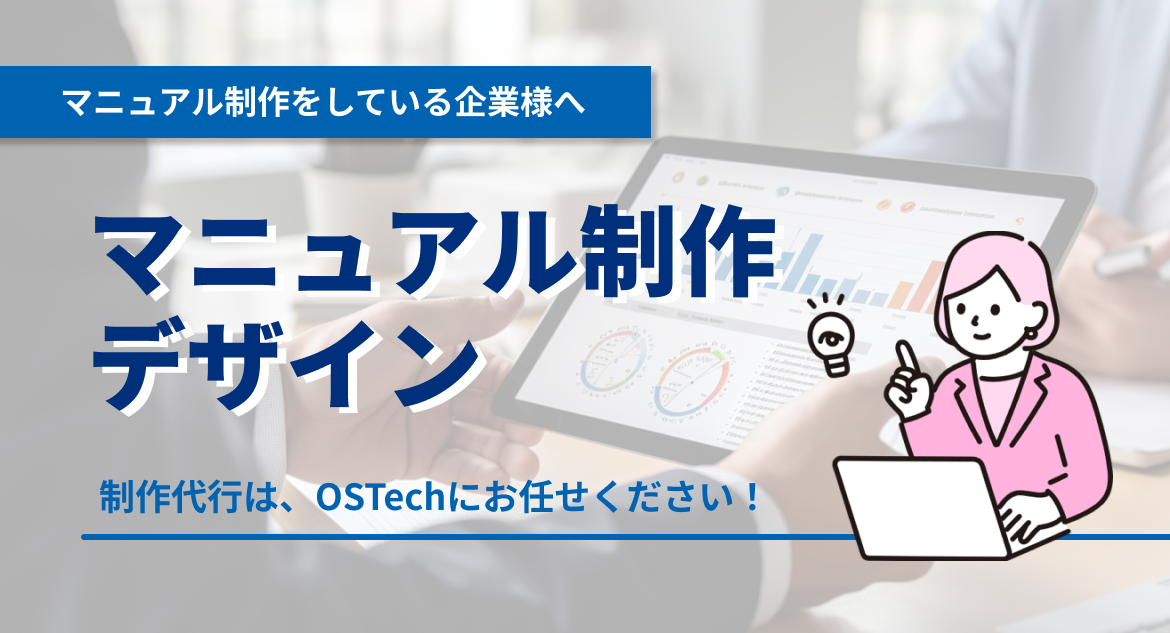 マニュアル制作をしている企業様へ

マニュアル制作
デザイン

制作代行は、OSTechにお任せください！